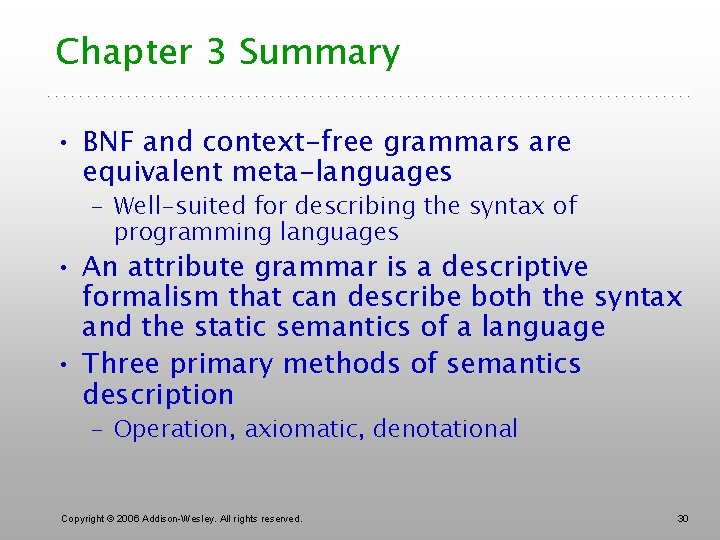 Chapter 3 Summary

• BNF and context-free grammars are equivalent meta-languages
 – Well-suited for describing the syntax of programming languages
• An attribute grammar is a descriptive formalism that can describe both the syntax and the static semantics of a language
• Three primary methods of semantics description
 – Operation, axiomatic, denotational

Copyright © 2006 Addison-Wesley. All rights reserved.

30